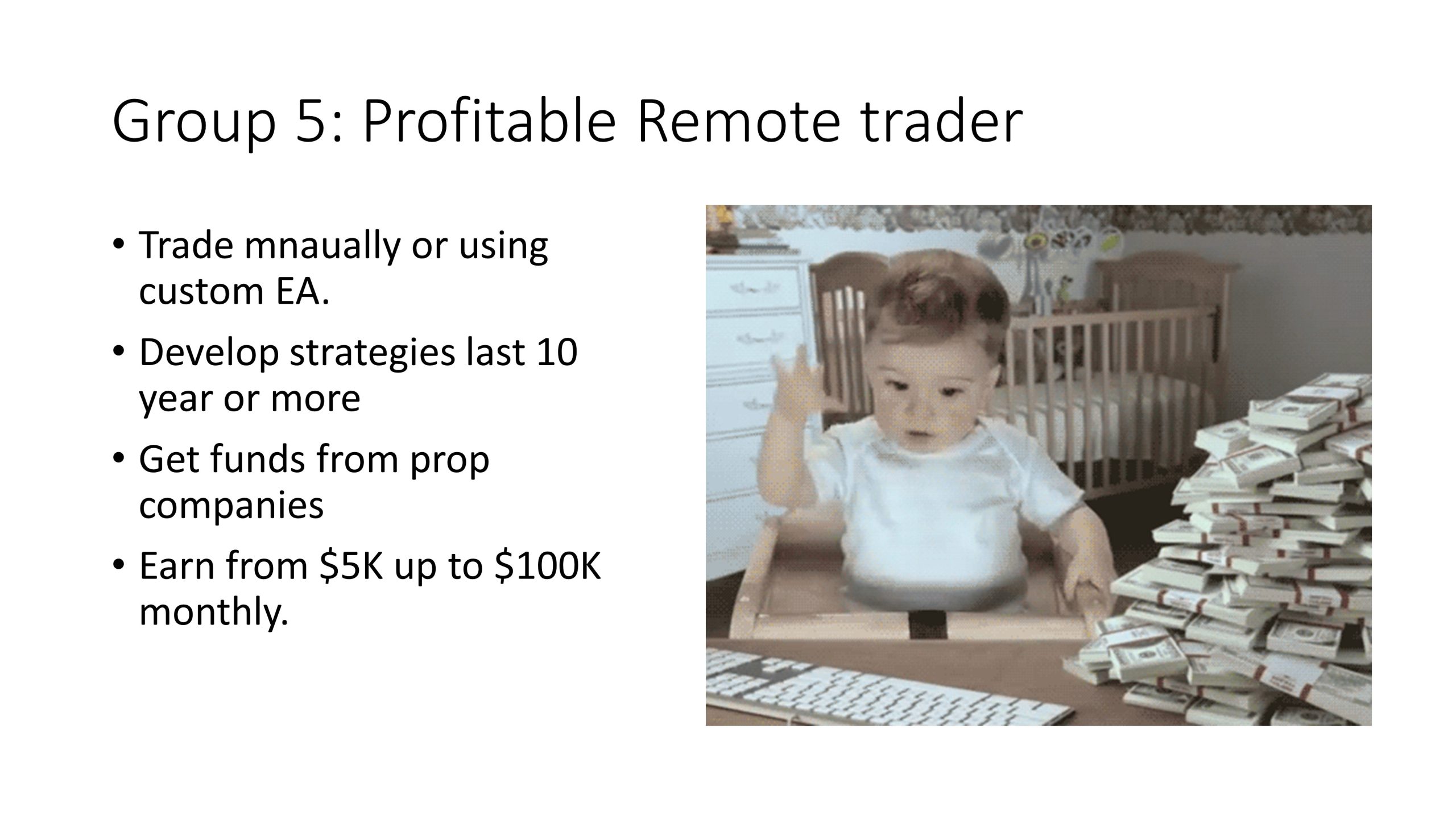 Group 5: Profitable Remote trader

• Trade mnaually or using custom EA.
• Develop strategies last 10 year or more
• Get funds from prop companies
• Earn from \$5K up to \$100K monthly.